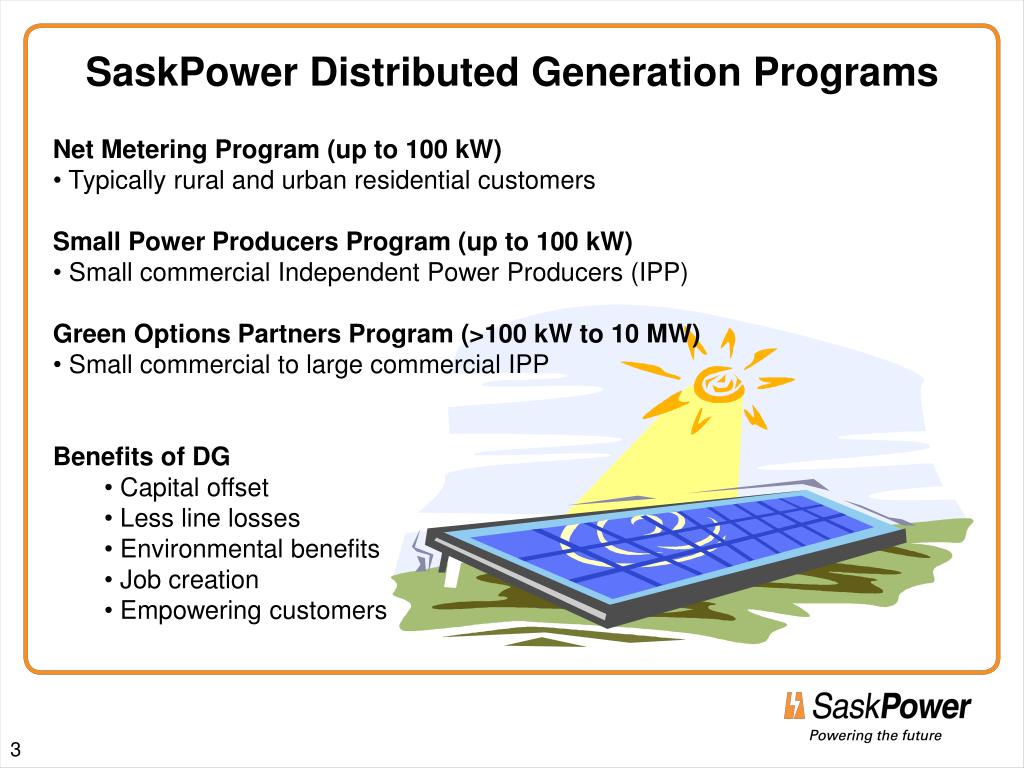 SaskPower Distributed Generation Programs

Net Metering Program (up to 100 kW)
• Typically rural and urban residential customers

Small Power Producers Program (up to 100 kW)
• Small commercial Independent Power Producers (IPP)

Green Options Partners Program (>100 kW to 10 MW)
• Small commercial to large commercial IPP

Benefits of DG
• Capital offset
• Less line losses
• Environmental benefits
• Job creation
• Empowering customers

SaskPower
Powering the future

3